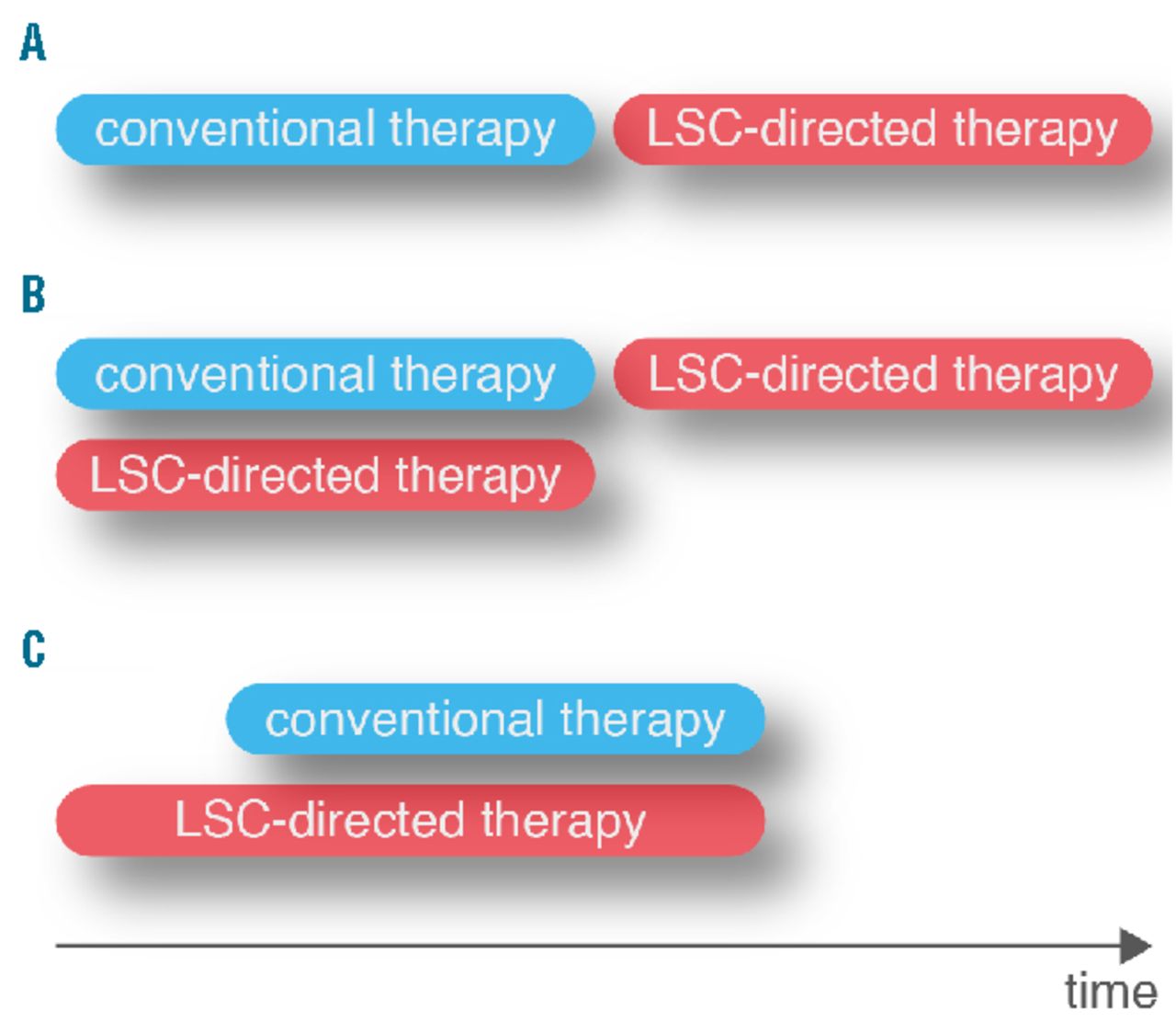 A

conventional therapy

LSC-directed therapy

B

conventional therapy

LSC-directed therapy

LSC-directed therapy

C

conventional therapy

LSC-directed therapy

time